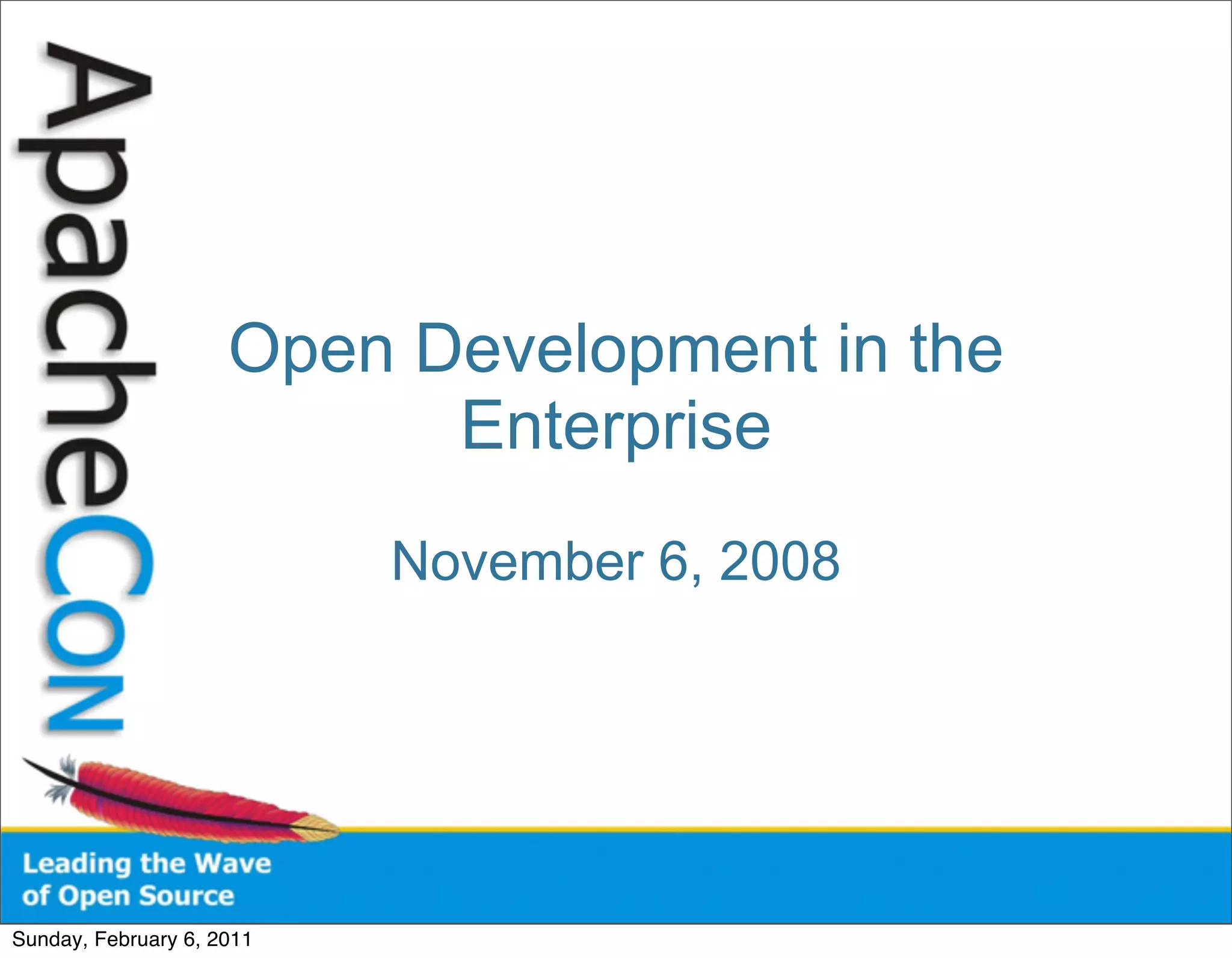 ApacheCon

Open Development in the Enterprise

November 6, 2008

Leading the Wave of Open Source

Sunday, February 6, 2011